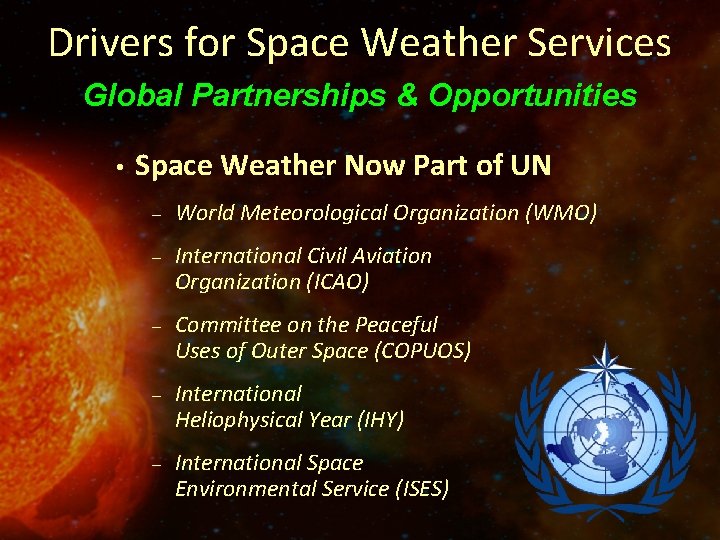 Drivers for Space Weather Services

Global Partnerships & Opportunities

• Space Weather Now Part of UN

– World Meteorological Organization (WMO)

– International Civil Aviation Organization (ICAO)

– Committee on the Peaceful Uses of Outer Space (COPUOS)

– International Heliophysical Year (IHY)

– International Space Environmental Service (ISES)